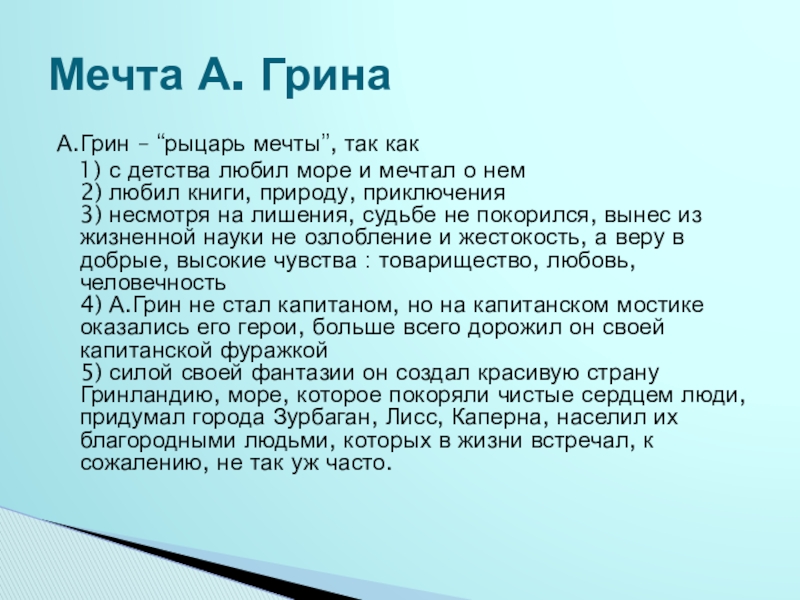 Мечта А. Грина

А.Грин – “рыцарь мечты”, так как

1) с детства любил море и мечтал о нем
2) любил книги, природу, приключения
3) несмотря на лишения, судьбе не покорился, вынес из жизненной науки не озлобление и жестокость, а веру в добрые, высокие чувства : товарищество, любовь, человечность
4) А.Грин не стал капитаном, но на капитанском мостике оказались его герои, больше всего дорожил он своей капитанской фуражкой
5) силой своей фантазии он создал красивую страну Гринландию, море, которое покоряли чистые сердцем люди, придумал города Зурбаган, Лисс, Каперна, населил их благородными людьми, которых в жизни встречал, к сожалению, не так уж часто.